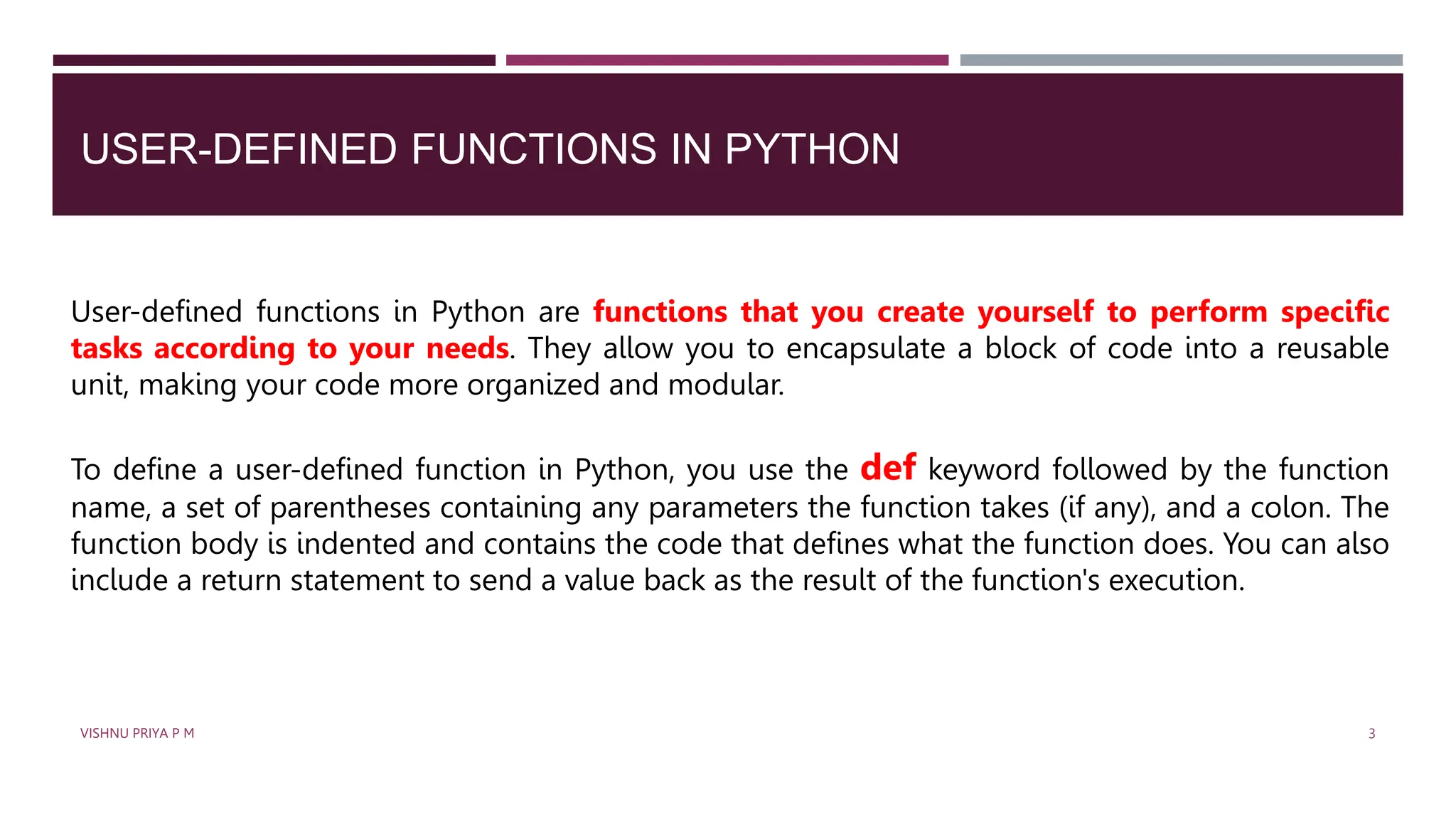 USER-DEFINED FUNCTIONS IN PYTHON

User-defined functions in Python are functions that you create yourself to perform specific tasks according to your needs. They allow you to encapsulate a block of code into a reusable unit, making your code more organized and modular.

To define a user-defined function in Python, you use the def keyword followed by the function name, a set of parentheses containing any parameters the function takes (if any), and a colon. The function body is indented and contains the code that defines what the function does. You can also include a return statement to send a value back as the result of the function's execution.

VISHNU PRIYA P M

3